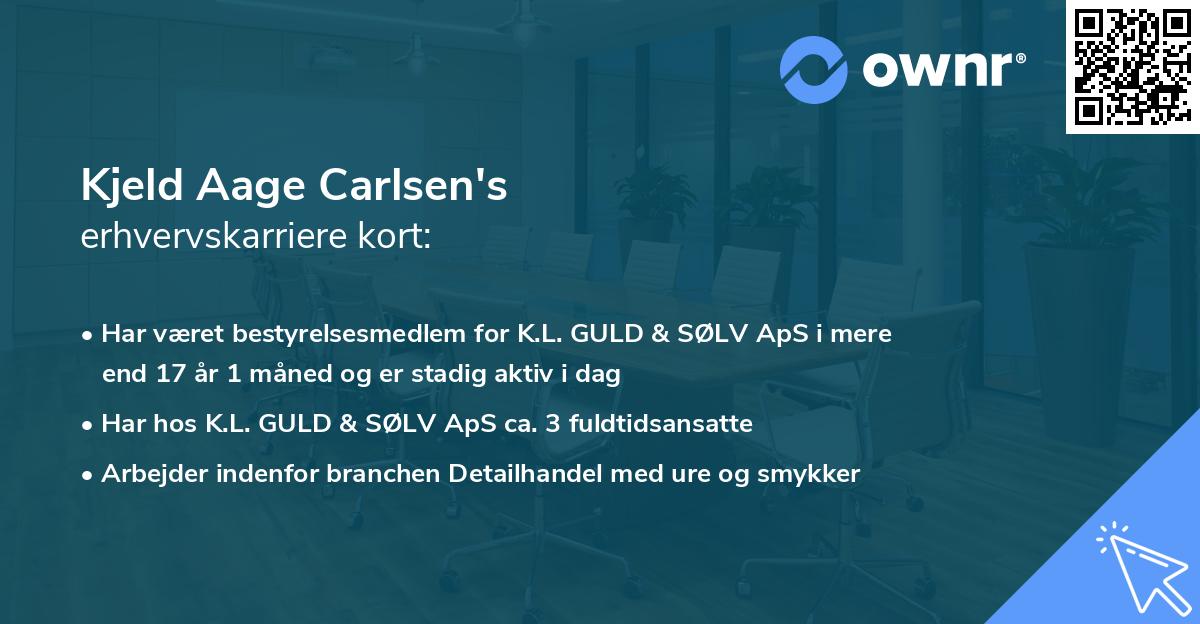 ownr®

Kjeld Aage Carlsen's
erhvervskarriere kort:

• Har været bestyrelsesmedlem for K.L. GULD & SØLV ApS i mere end 17 år 1 måned og er stadig aktiv i dag
• Har hos K.L. GULD & SØLV ApS ca. 3 fuldtidsansatte
• Arbejder indenfor branchen Detailhandel med ure og smykker